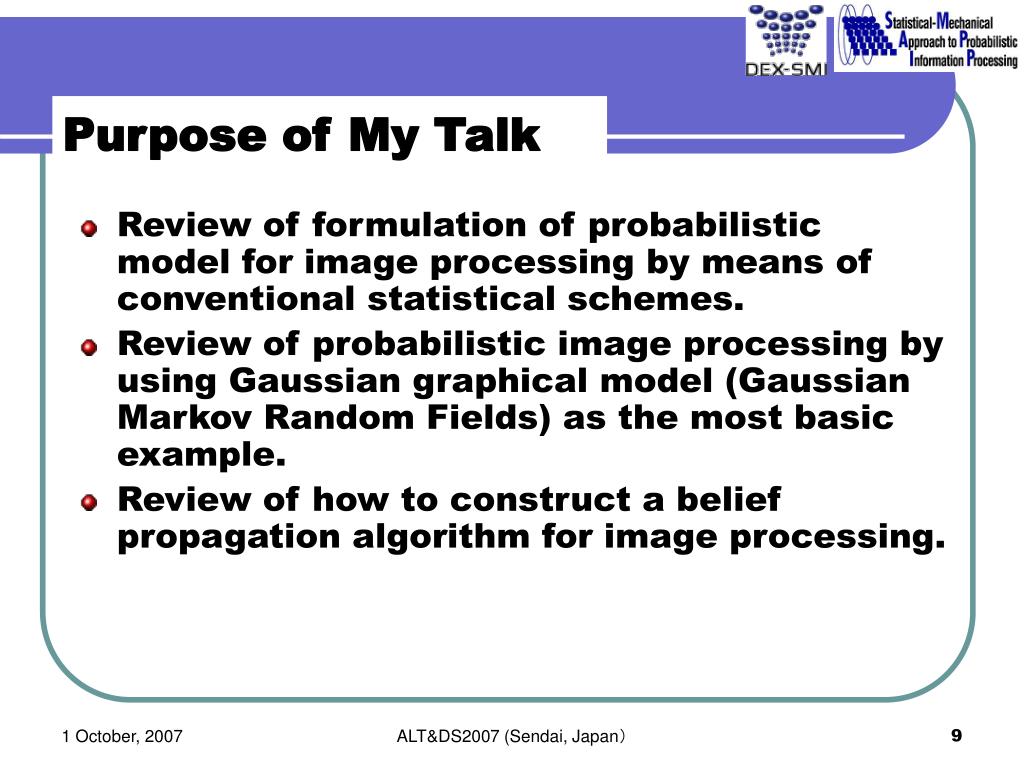 DEX-SMI

Statistical-Mechanical Approach to Probabilistic Information Processing

Purpose of My Talk

Review of formulation of probabilistic model for image processing by means of conventional statistical schemes.

Review of probabilistic image processing by using Gaussian graphical model (Gaussian Markov Random Fields) as the most basic example.

Review of how to construct a belief propagation algorithm for image processing.

1 October, 2007

ALT&DS2007 (Sendai, Japan)

9